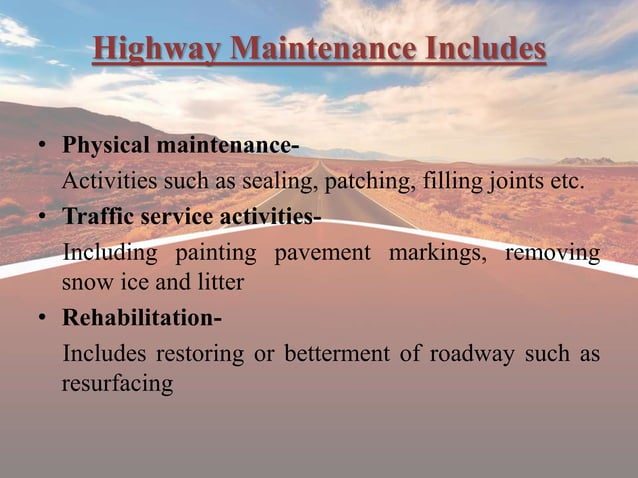 Highway Maintenance Includes

• Physical maintenance-
Activities such as sealing, patching, filling joints etc.

• Traffic service activities-
Including painting pavement markings, removing snow ice and litter

• Rehabilitation-
Includes restoring or betterment of roadway such as resurfacing